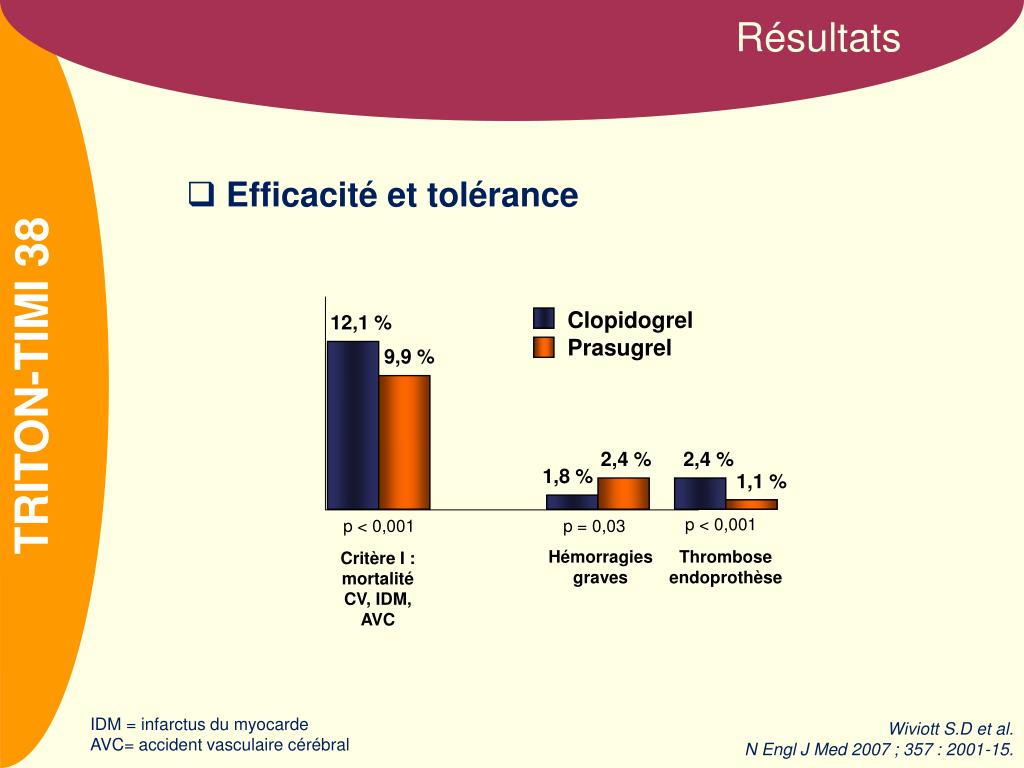 Résultats

TRITON-TIMI 38

❑ Efficacité et tolérance

Clopidogrel
Prasugrel

12,1 %
9,9 %
1,8 %
2,4 %
2,4 %
1,1 %

p < 0,001
p = 0,03
p < 0,001

Critère I : mortalité CV, IDM, AVC

Hémorragies graves

Thrombose endoprothèse

IDM = infarctus du myocarde
AVC= accident vasculaire cérébral

Wiviott S.D et al.
N Engl J Med 2007 ; 357 : 2001-15.